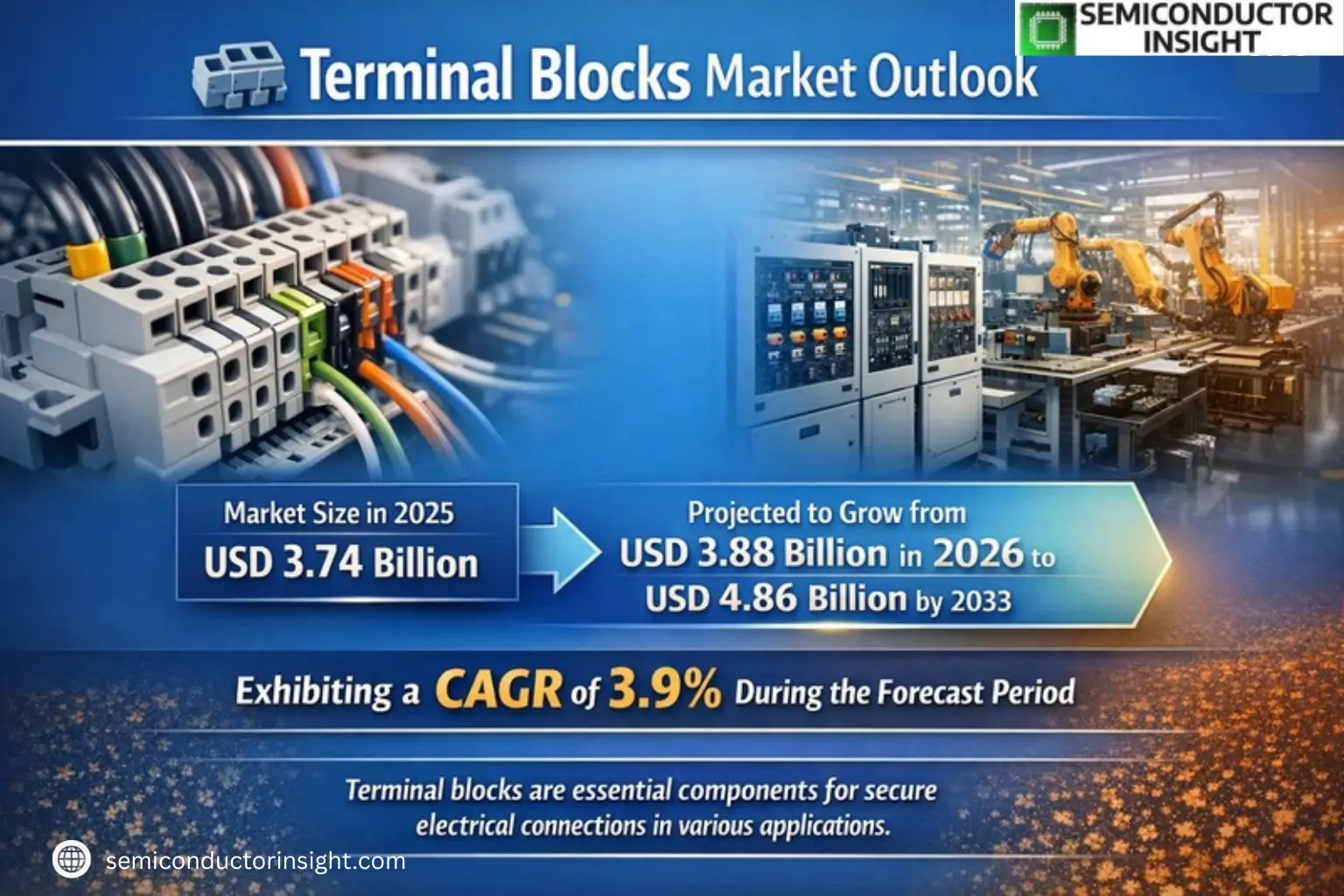 SEMICONDUCTOR INSIGHT

Terminal Blocks Market Outlook

Market Size in 2025
USD 3.74 Billion

Projected to Grow from
USD 3.88 Billion in 2026 to
USD 4.86 Billion by 2033

Exhibiting a CAGR of 3.9% During the Forecast Period

Terminal blocks are essential components for secure electrical connections in various applications.

semiconductorinsight.com